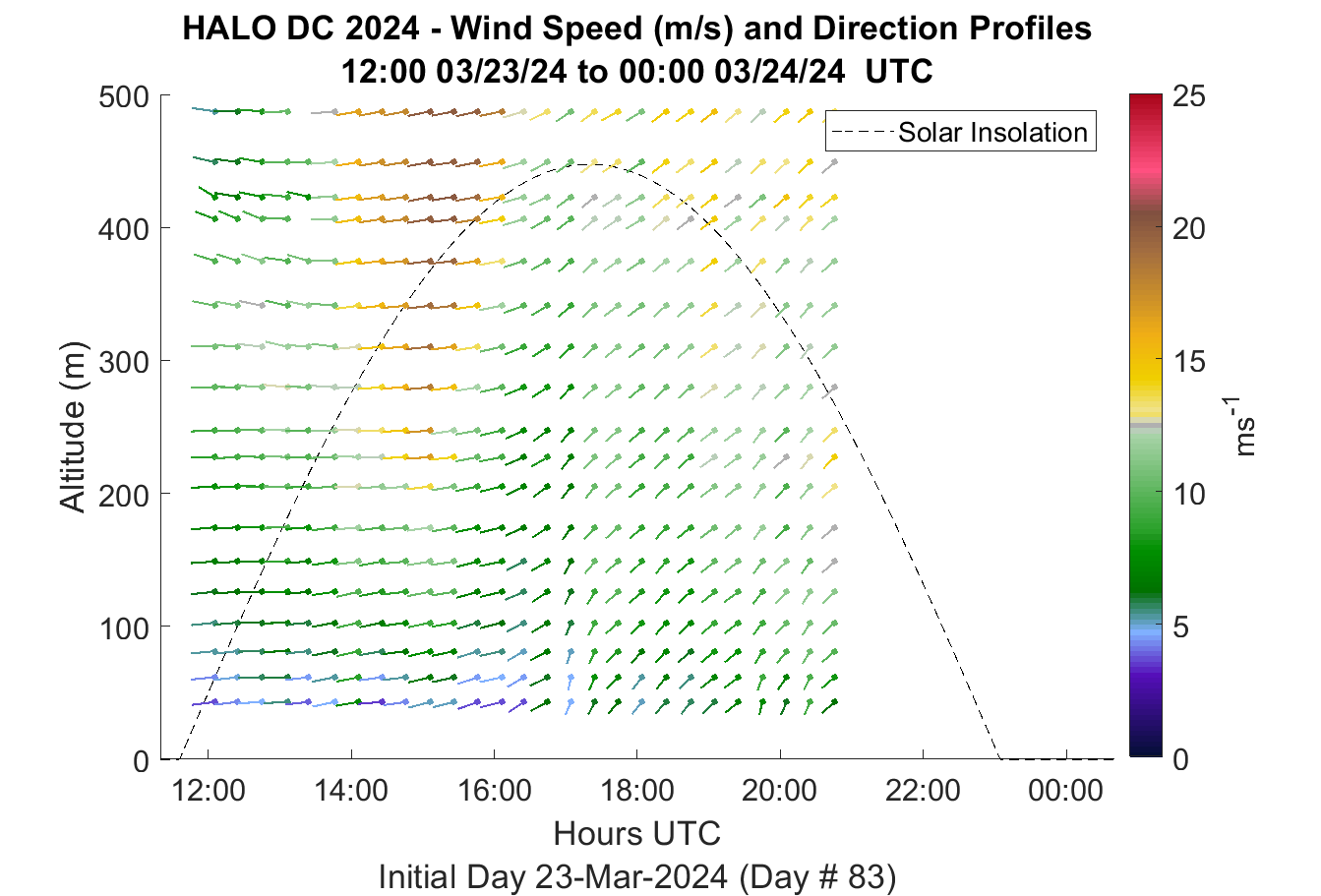 HALO DC 2024 - Wind Speed (m/s) and Direction Profiles
12:00 03/23/24 to 00:00 03/24/24 UTC

Solar Insolation

Altitude (m)

500
400
300
200
100
0

12:00 14:00 16:00 18:00 20:00 22:00 00:00

Hours UTC

Initial Day 23-Mar-2024 (Day # 83)

25
20
15
10
5
0

$ms^{-1}$